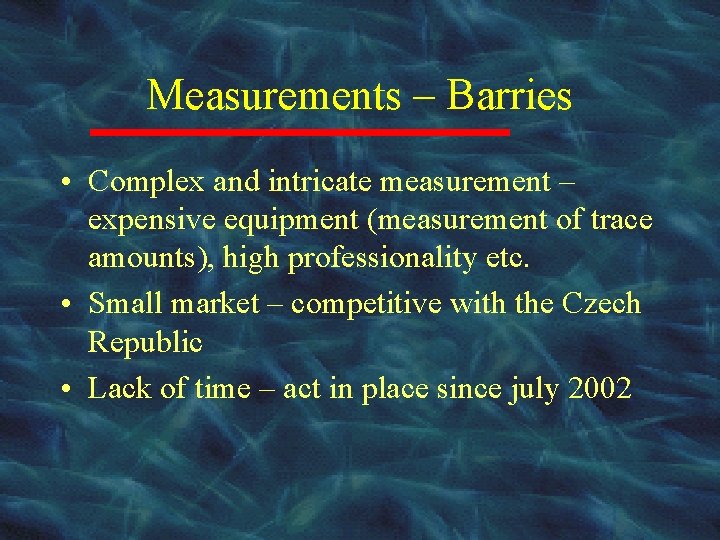 Measurements – Barries

• Complex and intricate measurement – expensive equipment (measurement of trace amounts), high professionality etc.
• Small market – competitive with the Czech Republic
• Lack of time – act in place since july 2002